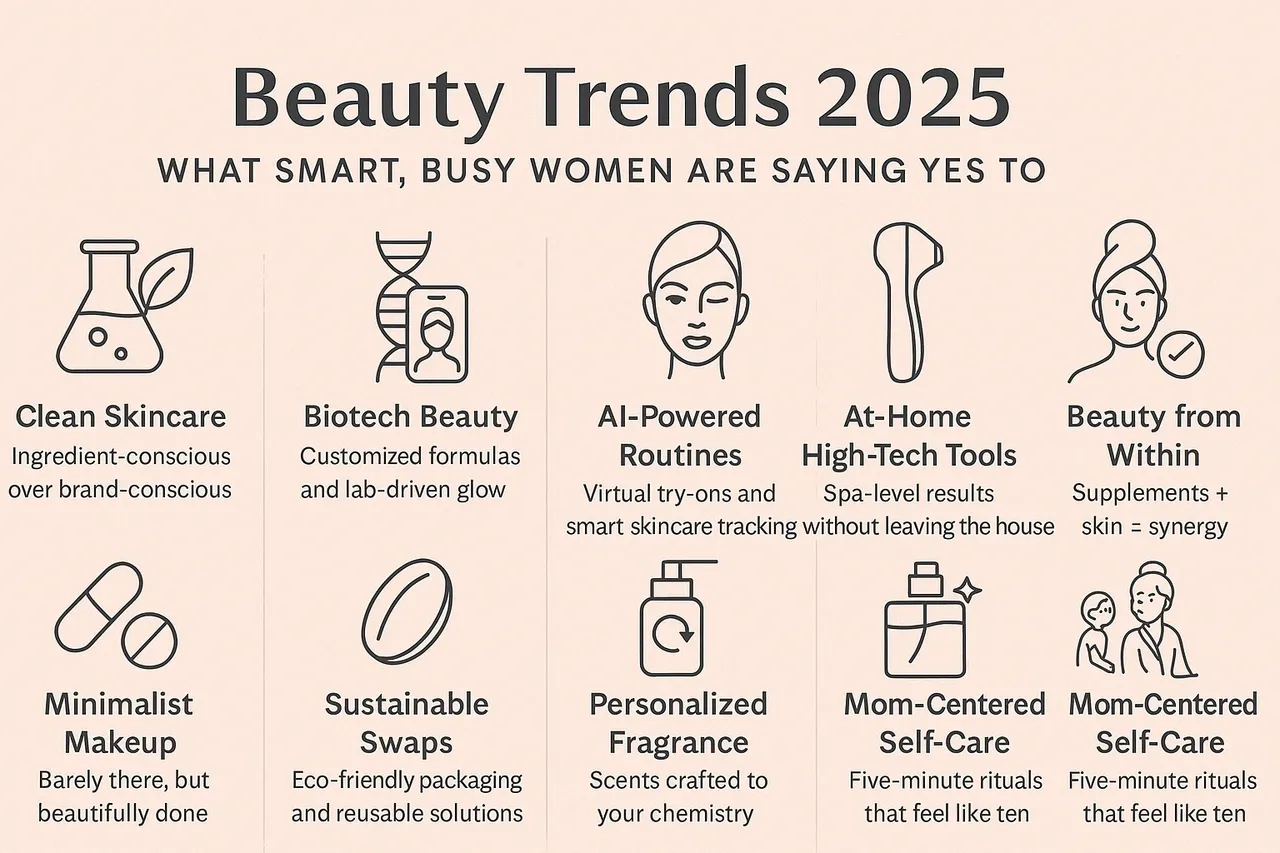 Beauty Trends 2025

WHAT SMART, BUSY WOMEN ARE SAYING YES TO

Clean Skincare
Ingredient-conscious over brand-conscious

Biotech Beauty
Customized formulas and lab-driven glow

AI-Powered Routines
Virtual try-ons and smart skincare tracking

At-Home High-Tech Tools
Spa-level results without leaving the house

Beauty from Within
Supplements + skin = synergy

Minimalist Makeup
Barely there, but beautifully done

Sustainable Swaps
Eco-friendly packaging and reusable solutions

Personalized Fragrance
Scents crafted to your chemistry

Mom-Centered Self-Care
Five-minute rituals that feel like ten

Mom-Centered Self-Care
Five-minute rituals that feel like ten